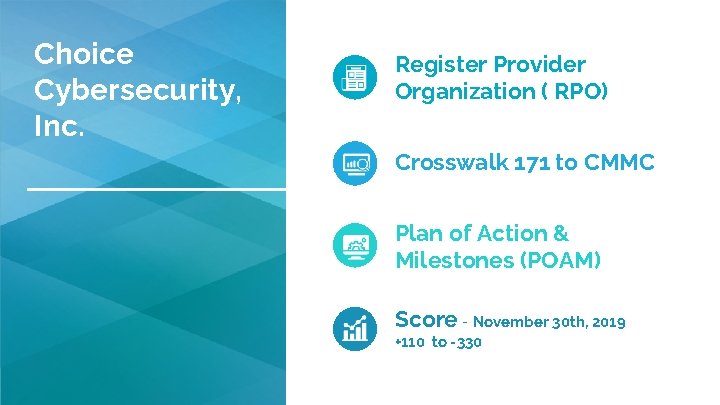 Choice Cybersecurity, Inc.

Register Provider Organization ( RPO)

Crosswalk 171 to CMMC

Plan of Action & Milestones (POAM)

Score - November 30th, 2019
+110 to -330